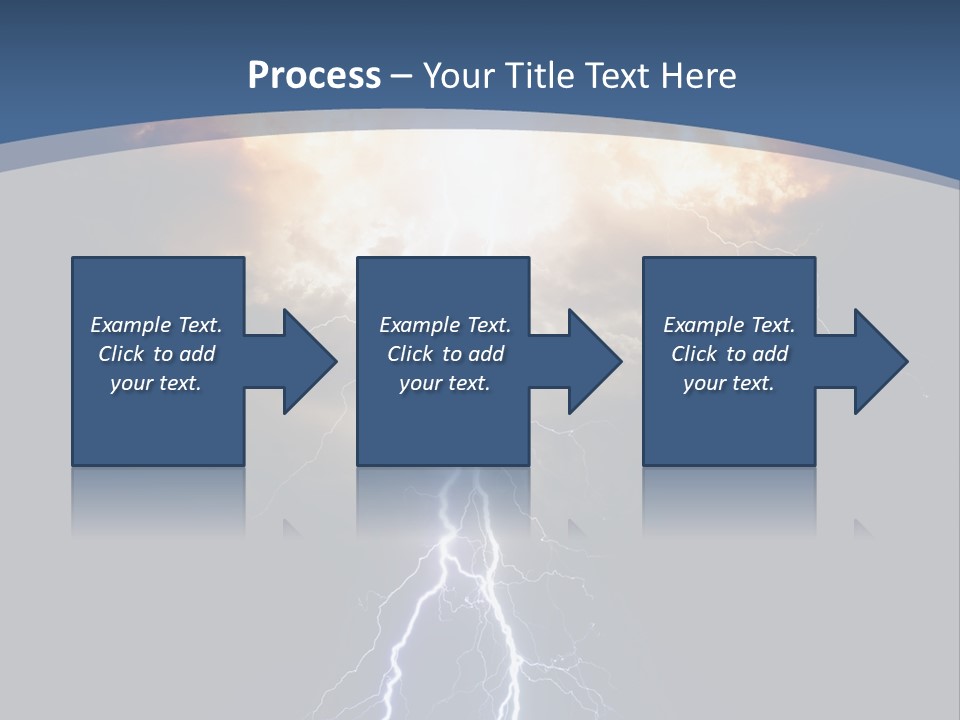 Process – Your Title Text Here

Example Text. Click to add your text.

Example Text. Click to add your text.

Example Text. Click to add your text.